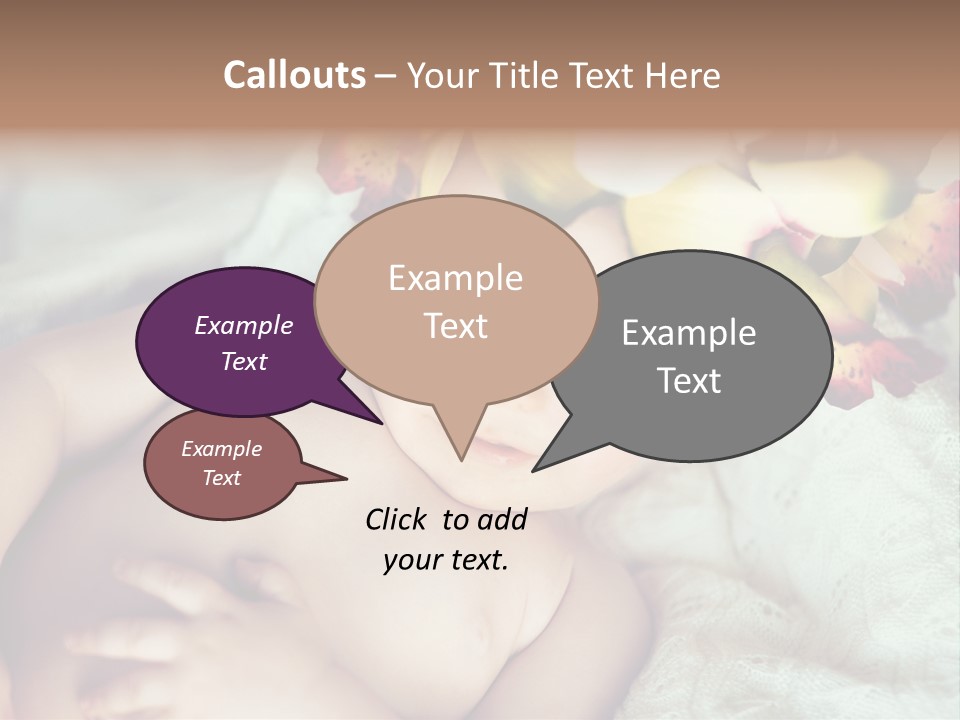 Callouts – Your Title Text Here

Example Text

Example Text

Example Text

Example Text

Click to add your text.